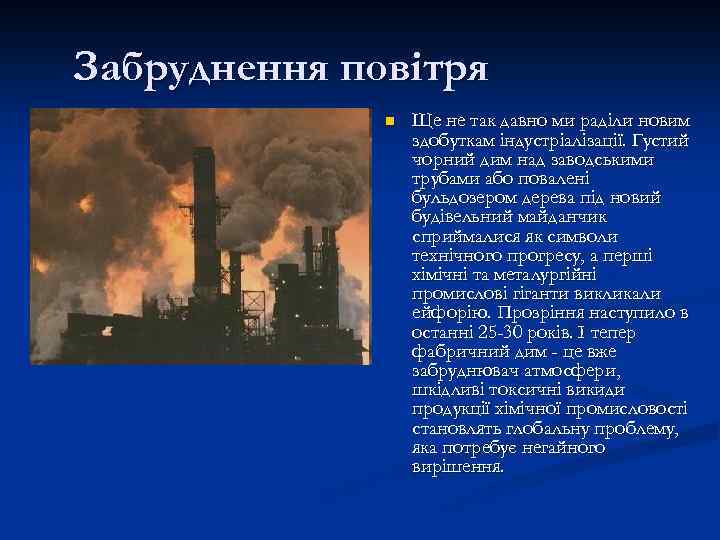 Забруднення повітря

Ще не так давно ми раділи новим здобуткам індустріалізації. Густий чорний дим над заводськими трубами або повалені бульдозером дерева під новий будівельний майданчик сприймалися як символи технічного прогресу, а перші хімічні та металургійні промислові гіганти викликали ейфорію. Прозріння наступило в останні 25-30 років. І тепер фабричний дим - це вже забруднювач атмосфери, шкідливі токсичні викиди продукції хімічної промисловості становлять глобальну проблему, яка потребує негайного вирішення.